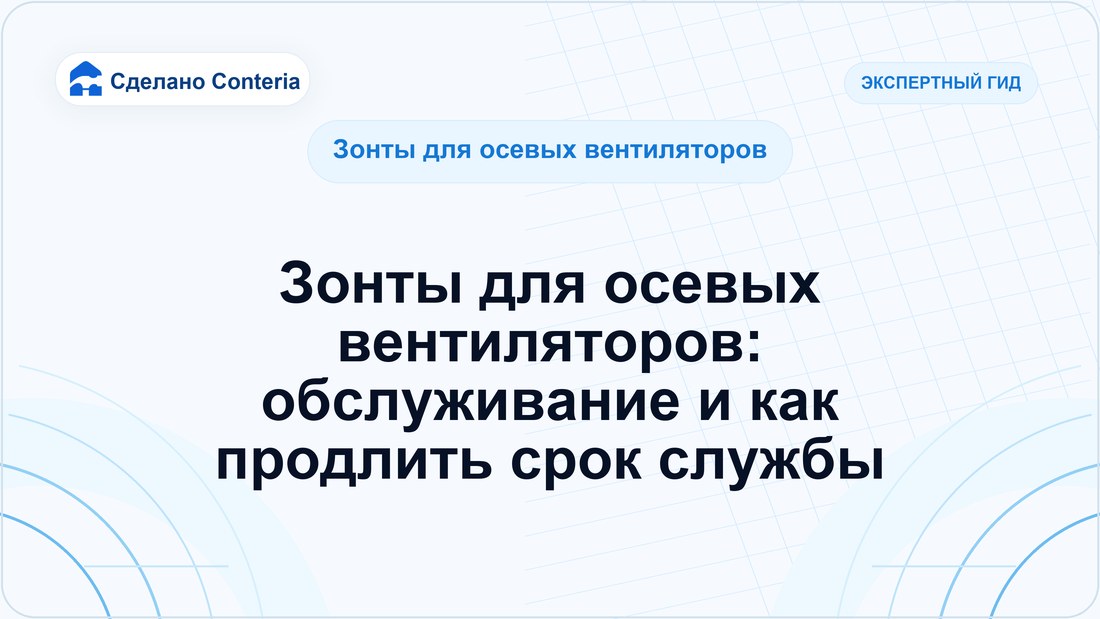 Сделано Conteria

ЭКСПЕРТНЫЙ ГИД

Зонты для осевых вентиляторов

Зонты для осевых вентиляторов: обслуживание и как продлить срок службы